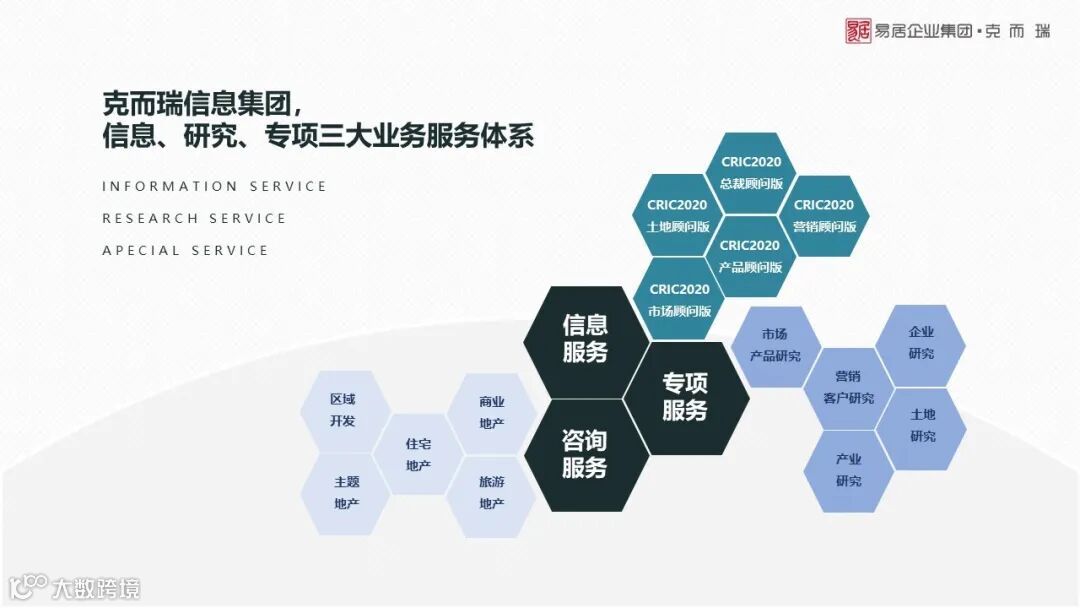 易居企业集团·克而瑞

克而瑞信息集团，
信息、研究、专项三大业务服务体系

INFORMATION SERVICE

RESEARCH SERVICE

APECIAL SERVICE

CRIC2020 总裁顾问版

CRIC2020 土地顾问版

CRIC2020 营销顾问版

CRIC2020 产品顾问版

CRIC2020 市场顾问版

信息服务

专项服务

咨询服务

市场产品研究

企业研究

营销客户研究

土地研究

产业研究

区域开发

商业地产

住宅地产

主题地产

旅游地产

大数跨境